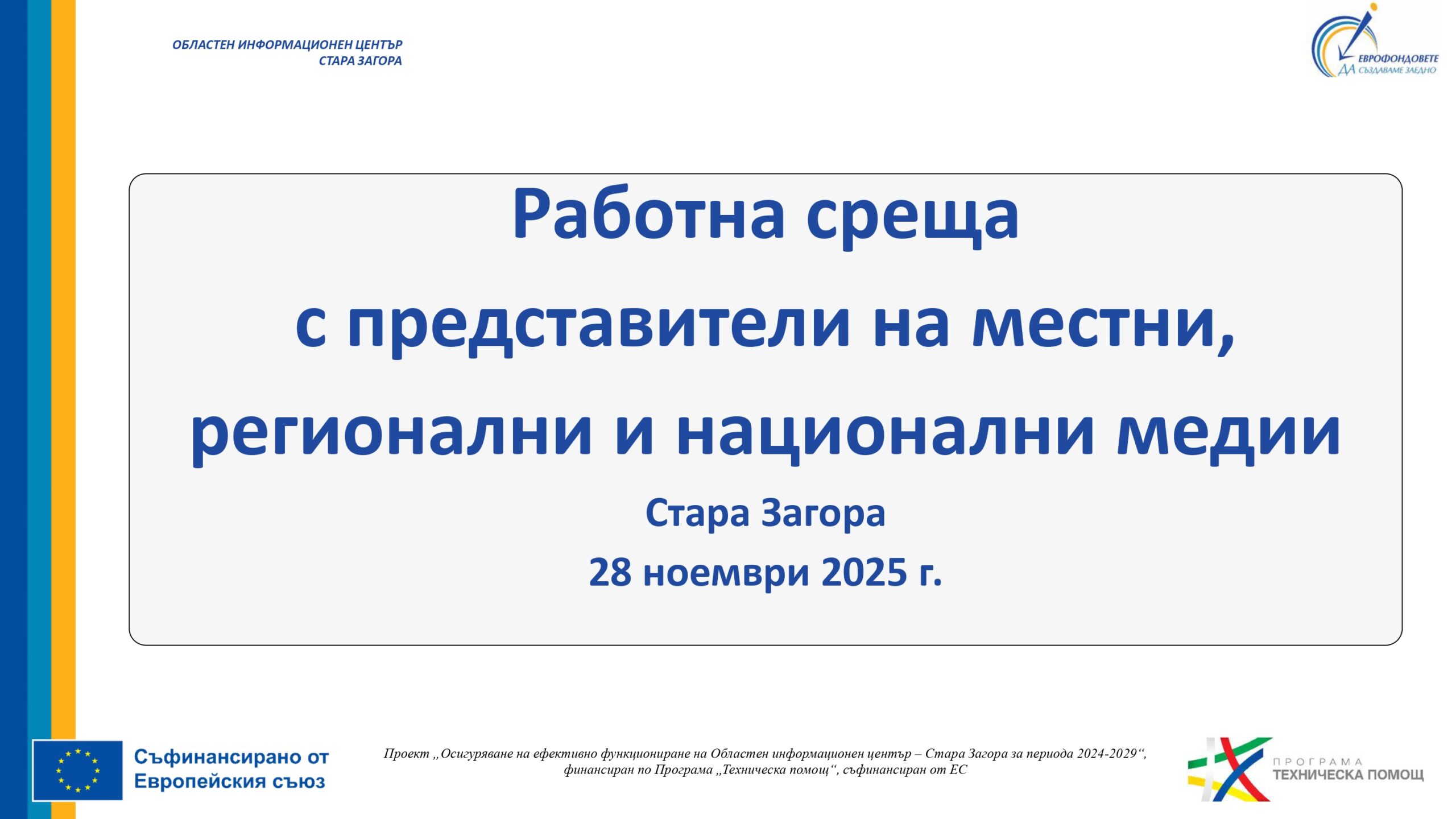 ОБЛАСТЕН ИНФОРМАЦИОНЕН ЦЕНТЪР
СТАРА ЗАГОРА

ЕВРОФОНДОВЕТЕ
ДА СЪЗДАВАМЕ ЗАЕДНО

Работна среща
с представители на местни,
регионални и национални медии

Стара Загора

28 ноември 2025 г.

Съфинансирано от
Европейския съюз

Проект „Осигуряване на ефективно функциониране на Областен информационен център – Стара Загора за периода 2024-2029“, финансиран по Програма „Техническа помощ“, съфинансиран от ЕС

ПРОГРАМА
ТЕХНИЧЕСКА ПОМОЩ